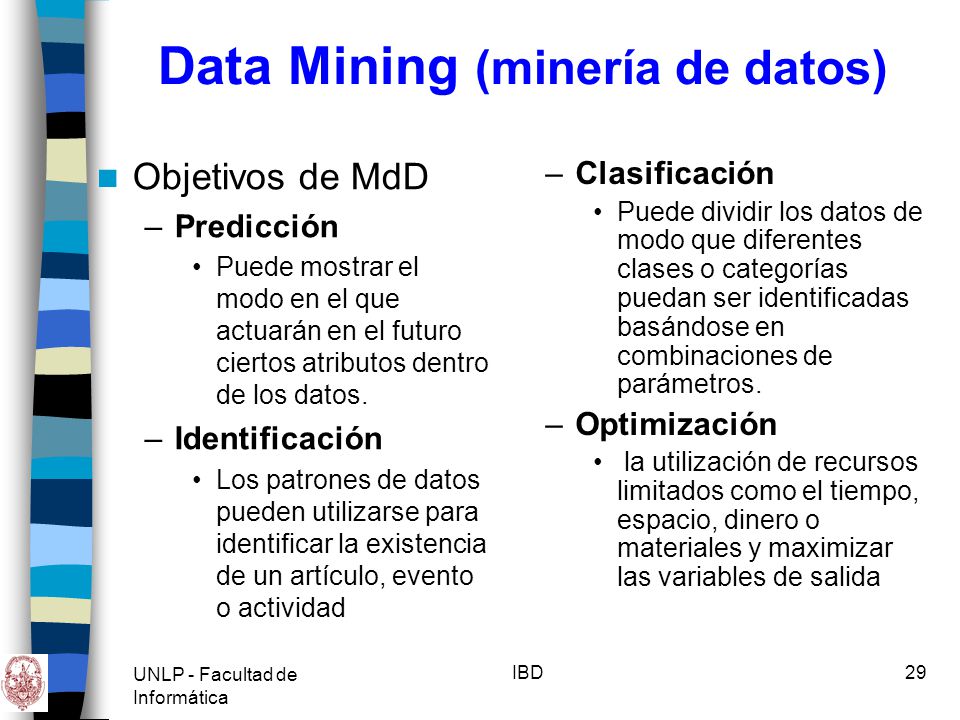 Data Mining (minería de datos)

Objetivos de MdD

– Predicción

• Puede mostrar el modo en el que actuarán en el futuro ciertos atributos dentro de los datos.

– Identificación

• Los patrones de datos pueden utilizarse para identificar la existencia de un artículo, evento o actividad

– Clasificación

• Puede dividir los datos de modo que diferentes clases o categorías puedan ser identificadas basándose en combinaciones de parámetros.

– Optimización

• la utilización de recursos limitados como el tiempo, espacio, dinero o materiales y maximizar las variables de salida

UNLP - Facultad de Informática

IBD

29